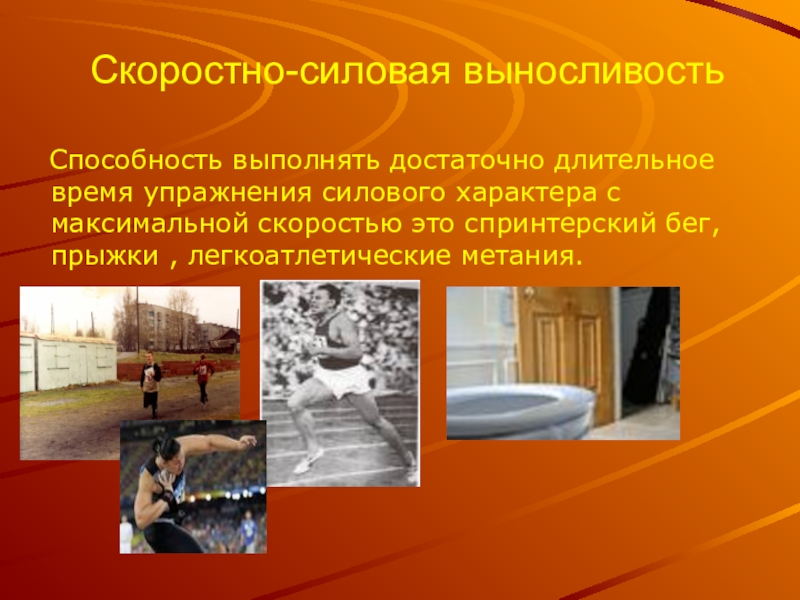 Скоростно-силовая выносливость

Способность выполнять достаточно длительное время упражнения силового характера с максимальной скоростью это спринтерский бег, прыжки , легкоатлетические метания.